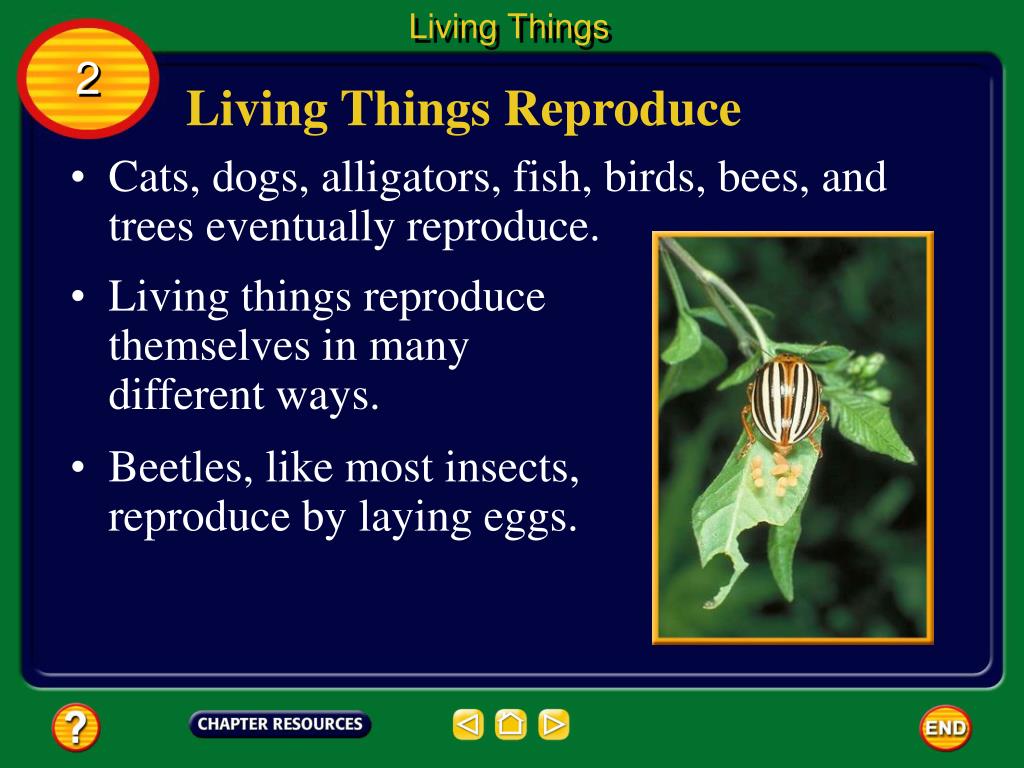 Living Things

2

Living Things Reproduce

• Cats, dogs, alligators, fish, birds, bees, and trees eventually reproduce.

• Living things reproduce themselves in many different ways.

• Beetles, like most insects, reproduce by laying eggs.

?

CHAPTER RESOURCES

END